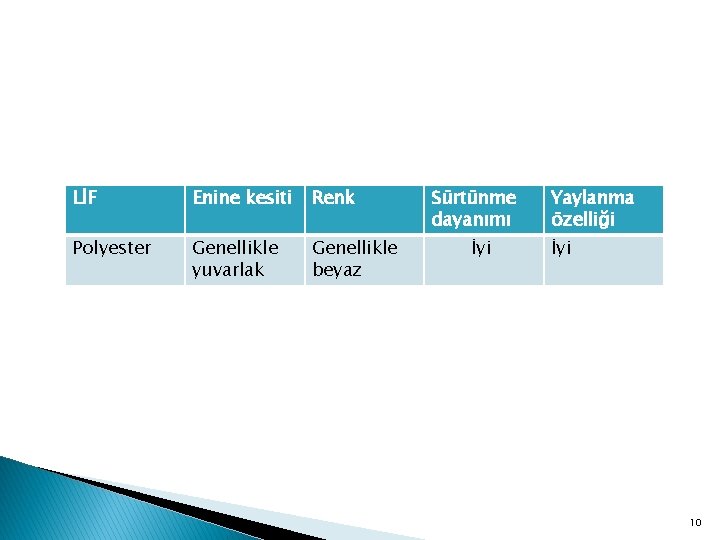 | LİF | Enine kesiti | Renk | Sürtünme dayanımı | Yaylanma özelliği |
|---|---|---|---|---|
| Polyester | Genellikle yuvarlak | Genellikle beyaz | İyi | İyi |

10